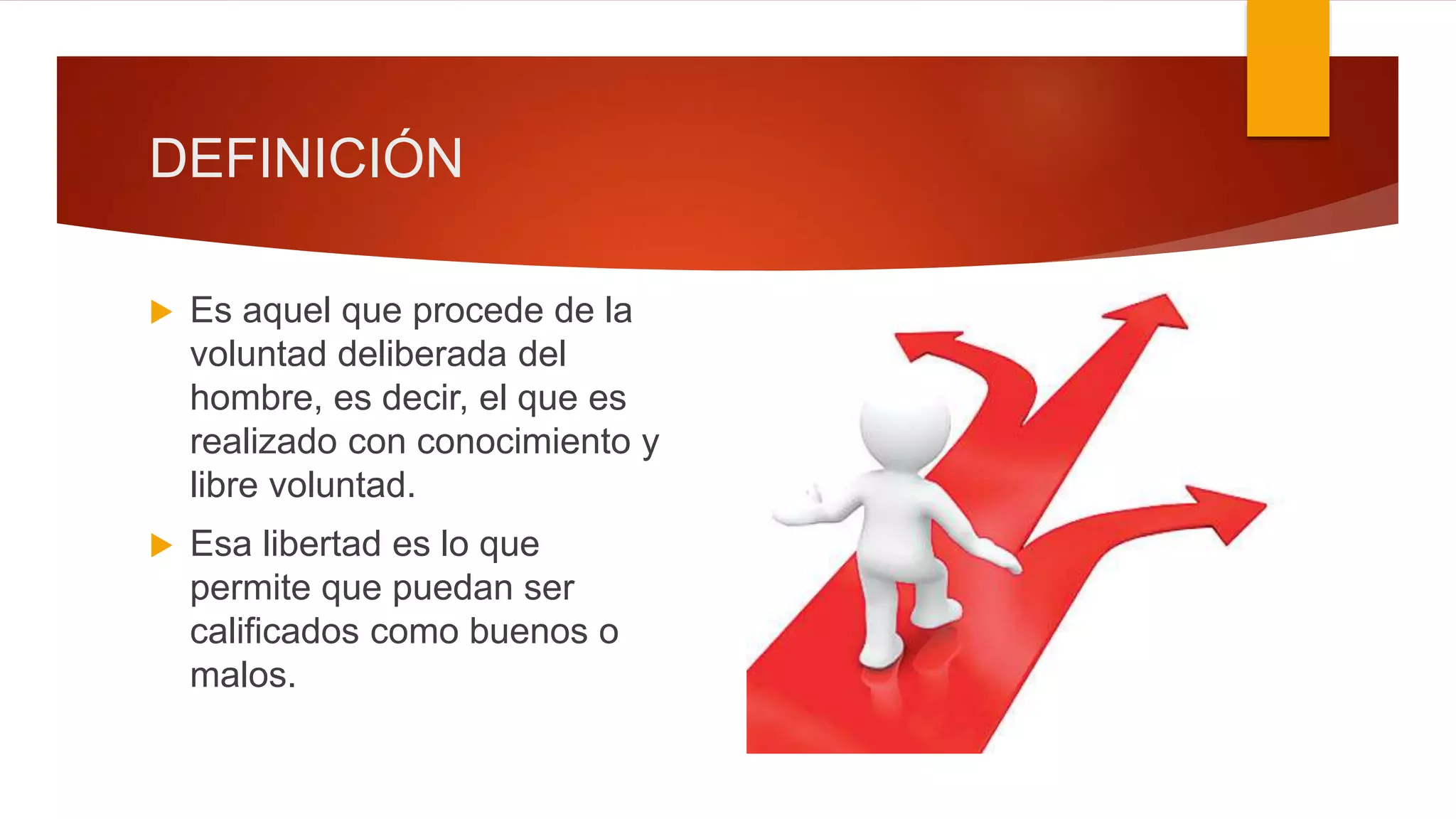 DEFINICIÓN

Es aquel que procede de la voluntad deliberada del hombre, es decir, el que es realizado con conocimiento y libre voluntad.

Esa libertad es lo que permite que puedan ser calificados como buenos o malos.